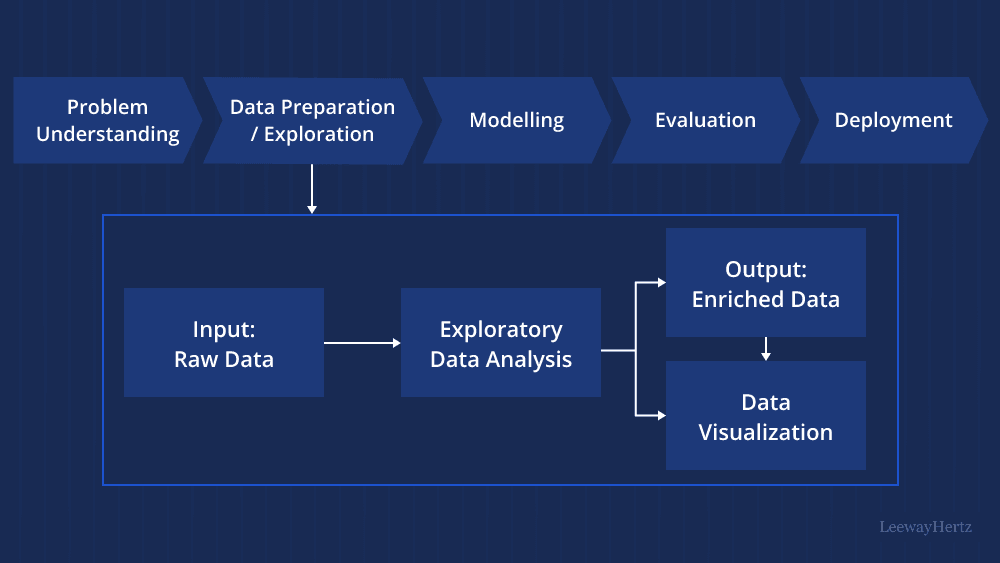 Problem Understanding

Data Preparation / Exploration

Modelling

Evaluation

Deployment

Input: Raw Data

Exploratory Data Analysis

Output: Enriched Data

Data Visualization

LeewayHertz